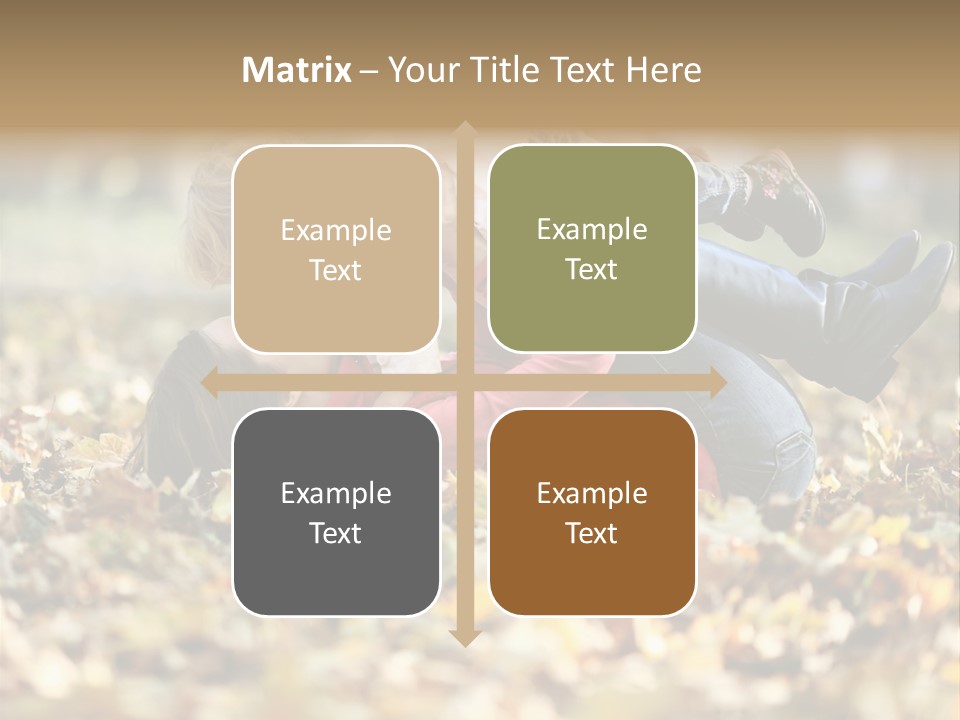 Matrix – Your Title Text Here

Example Text

Example Text

Example Text

Example Text